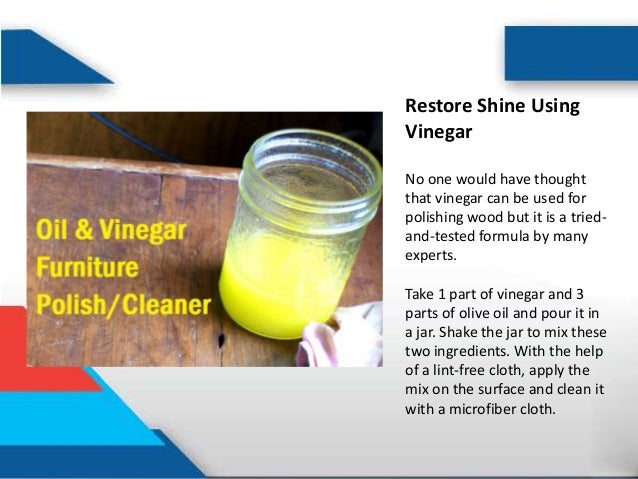 Oil & Vinegar Furniture Polish/Cleaner

Restore Shine Using Vinegar

No one would have thought that vinegar can be used for polishing wood but it is a tried-and-tested formula by many experts.

Take 1 part of vinegar and 3 parts of olive oil and pour it in a jar. Shake the jar to mix these two ingredients. With the help of a lint-free cloth, apply the mix on the surface and clean it with a microfiber cloth.